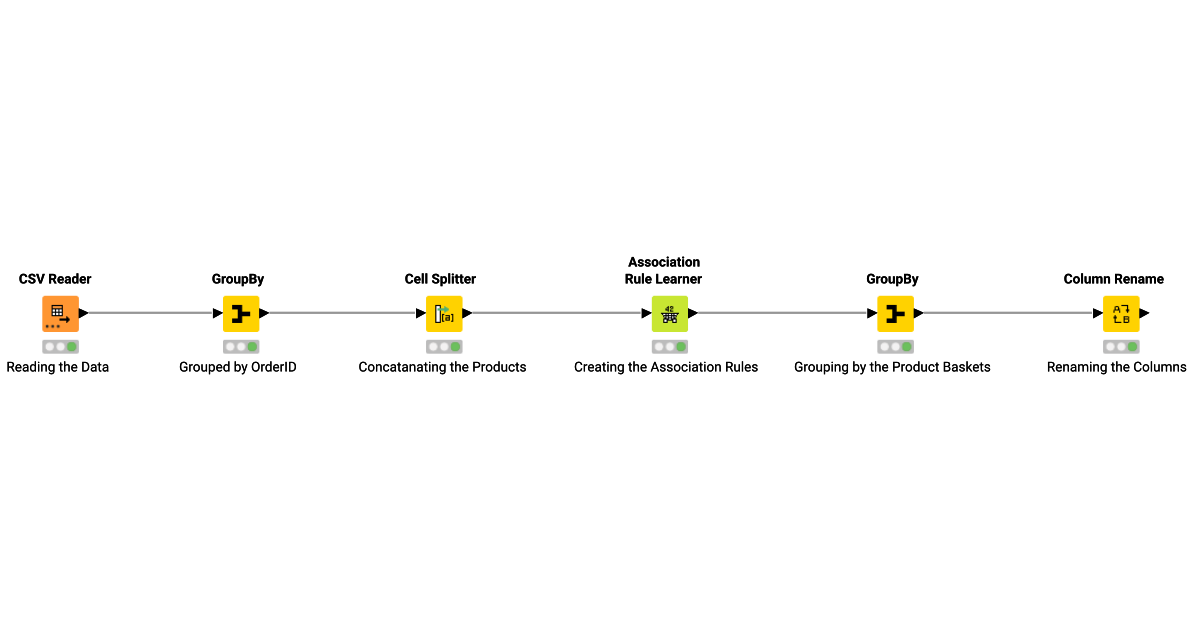 CSV Reader
Reading the Data

GroupBy
Grouped by OrderID

Cell Splitter
Concatanating the Products

Association Rule Learner
Creating the Association Rules

GroupBy
Grouping by the Product Baskets

Column Rename
Renaming the Columns